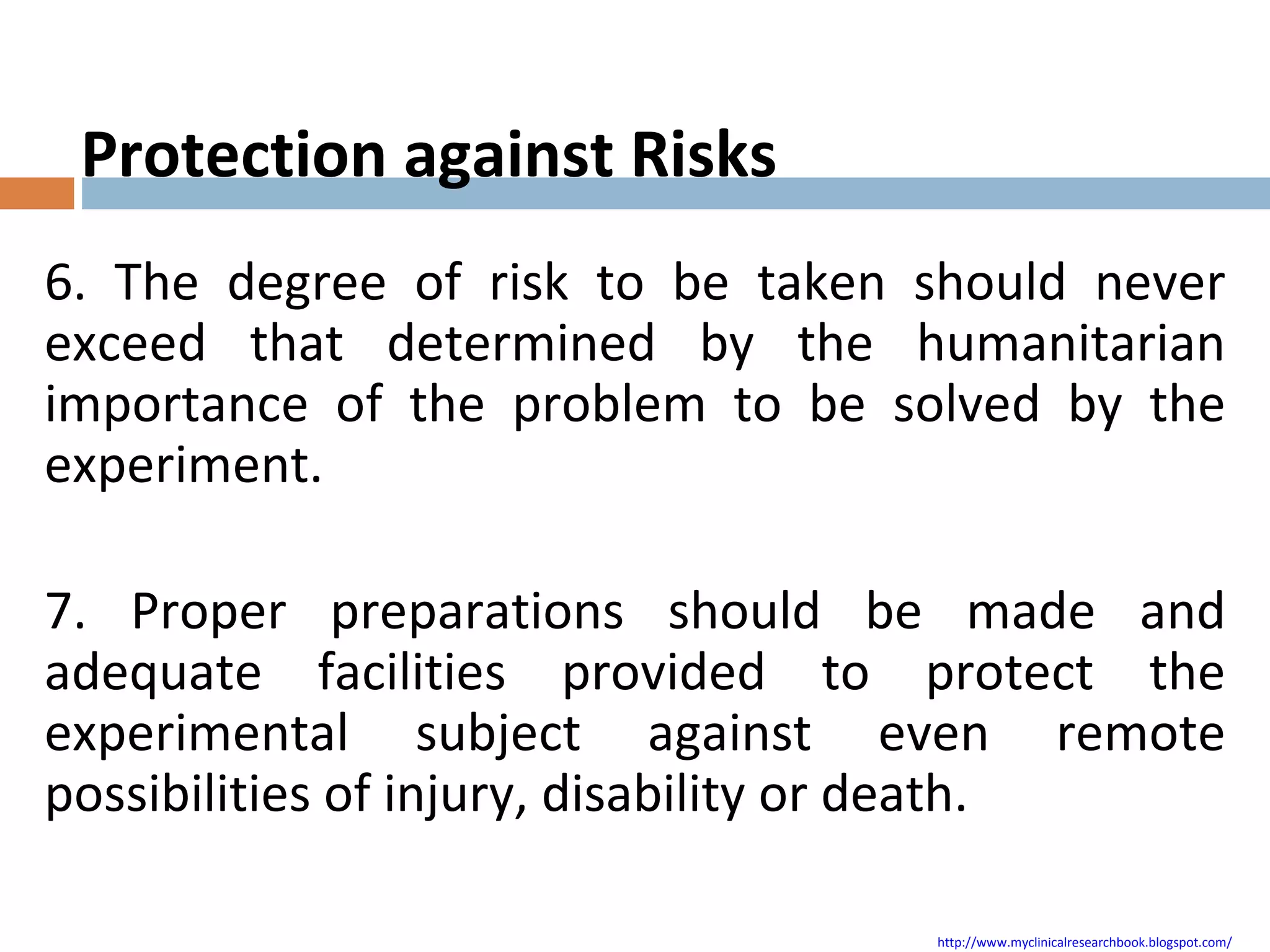 Protection against Risks

6. The degree of risk to be taken should never exceed that determined by the humanitarian importance of the problem to be solved by the experiment.

7. Proper preparations should be made and adequate facilities provided to protect the experimental subject against even remote possibilities of injury, disability or death.

http://www.myclinicalresearchbook.blogspot.com/